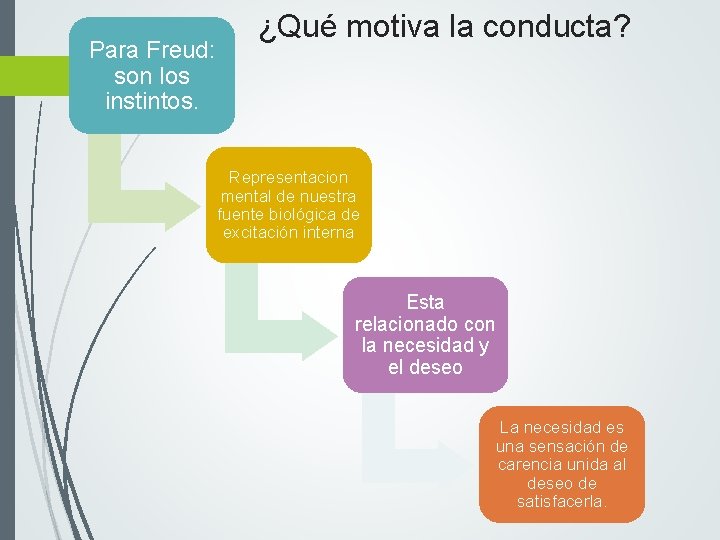 ¿Qué motiva la conducta?

Para Freud: son los instintos.

Representacion mental de nuestra fuente biológica de excitación interna

Esta relacionado con la necesidad y el deseo

La necesidad es una sensación de carencia unida al deseo de satisfacerla.